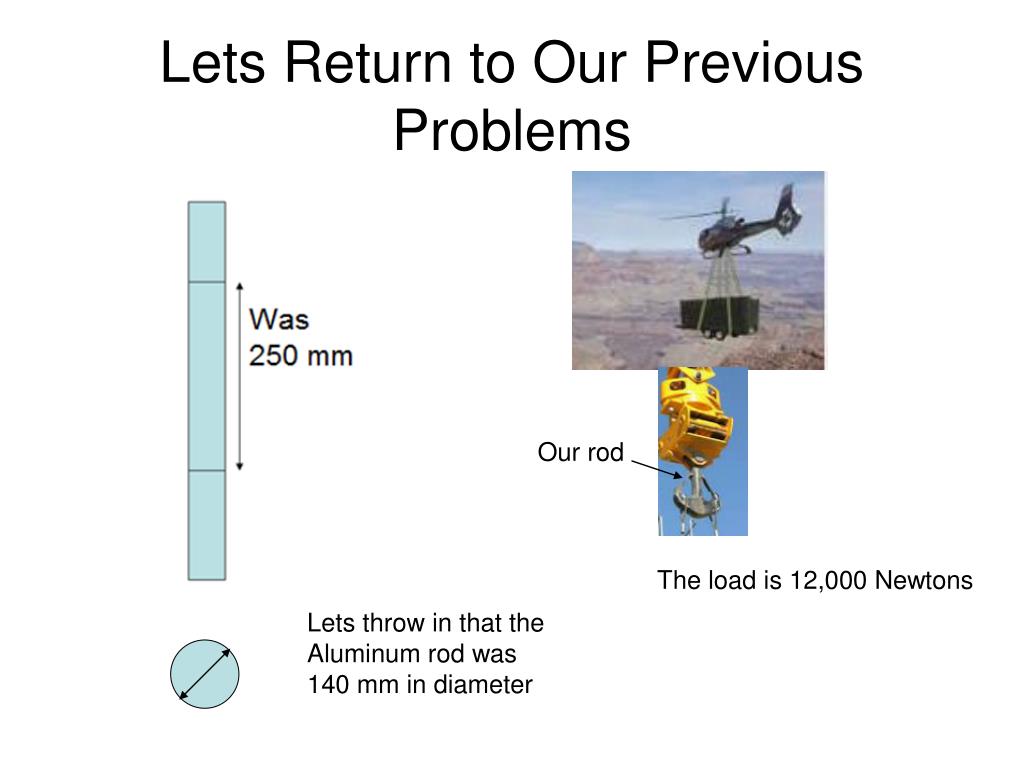 Lets Return to Our Previous Problems

Was
250 mm

Our rod

The load is 12,000 Newtons

Lets throw in that the Aluminum rod was 140 mm in diameter